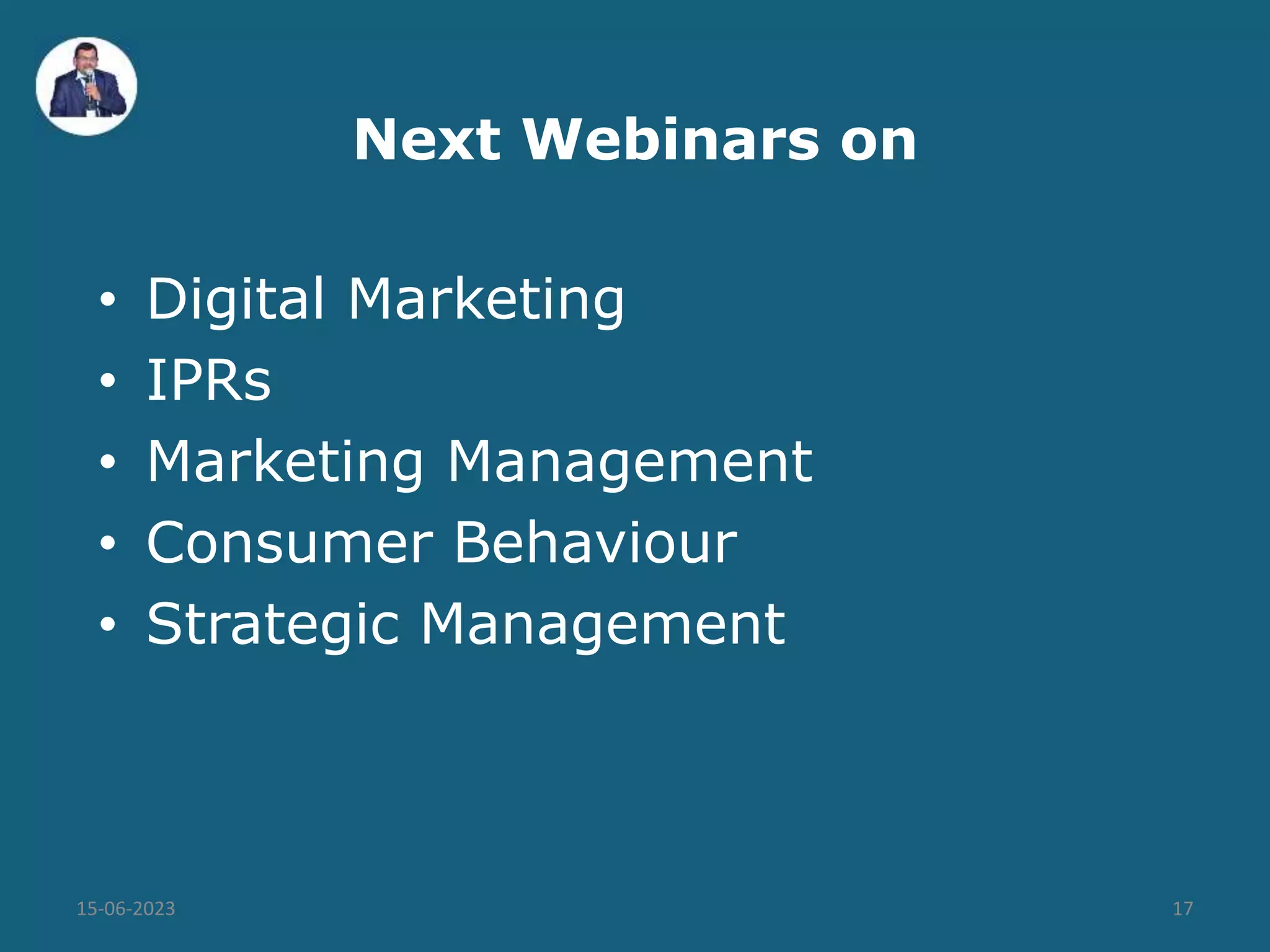 Next Webinars on

• Digital Marketing
• IPRs
• Marketing Management
• Consumer Behaviour
• Strategic Management

15-06-2023

17